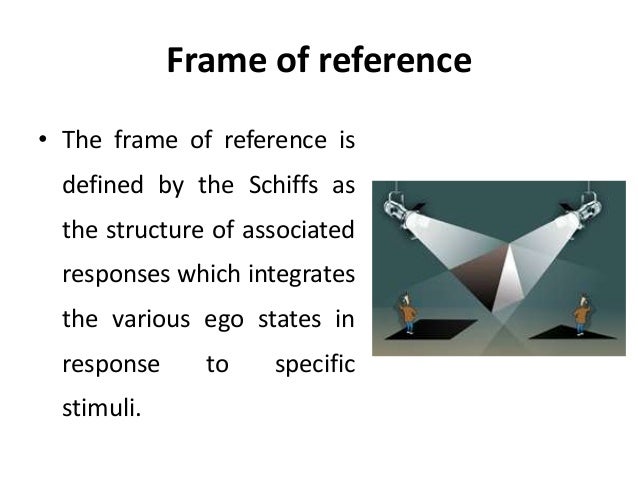 Frame of reference

• The frame of reference is defined by the Schiffs as the structure of associated responses which integrates the various ego states in response to specific stimuli.